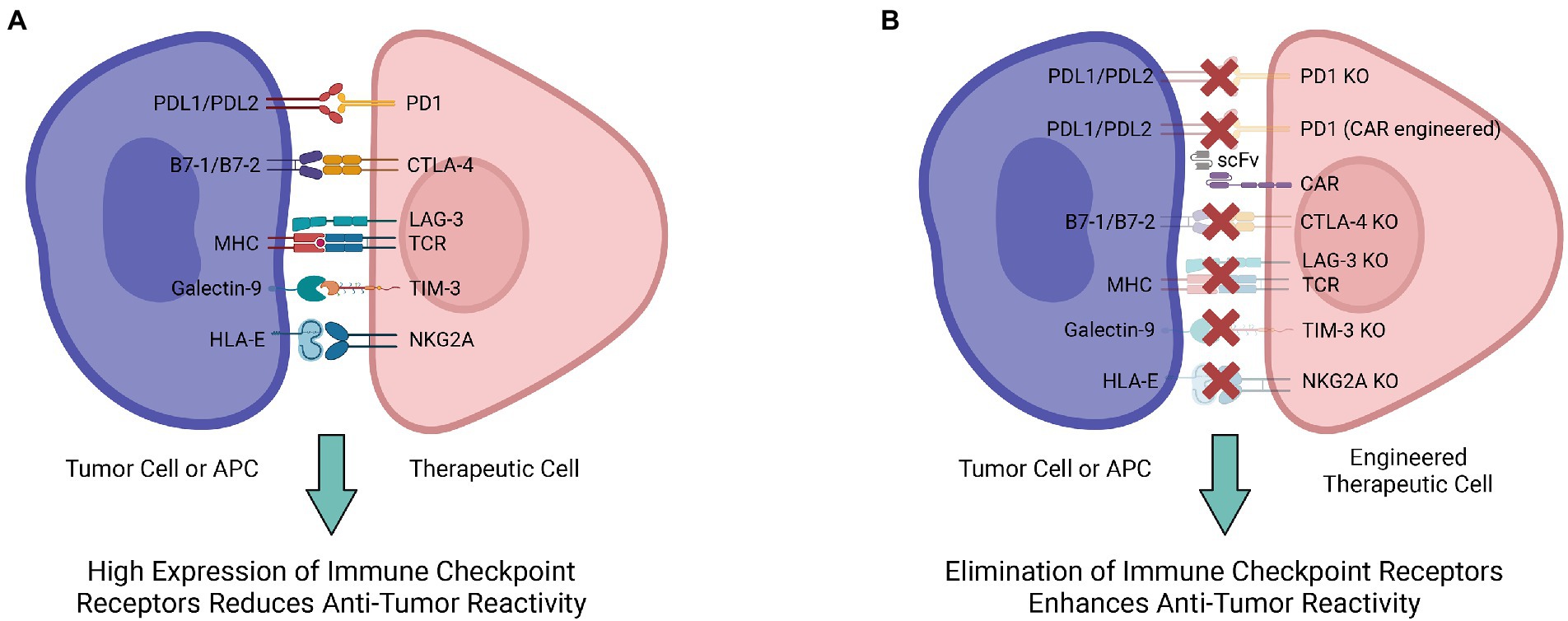 A

PDL1/PDL2
PD1
B7-1/B7-2
CTLA-4
LAG-3
MHC
TCR
Galectin-9
TIM-3
HLA-E
NKG2A

Tumor Cell or APC
Therapeutic Cell

High Expression of Immune Checkpoint Receptors Reduces Anti-Tumor Reactivity

B

PDL1/PDL2
PD1 KO
PDL1/PDL2
PD1 (CAR engineered)
scFv
CAR
B7-1/B7-2
CTLA-4 KO
LAG-3 KO
MHC
TCR
Galectin-9
TIM-3 KO
HLA-E
NKG2A KO

Tumor Cell or APC
Engineered Therapeutic Cell

Elimination of Immune Checkpoint Receptors Enhances Anti-Tumor Reactivity